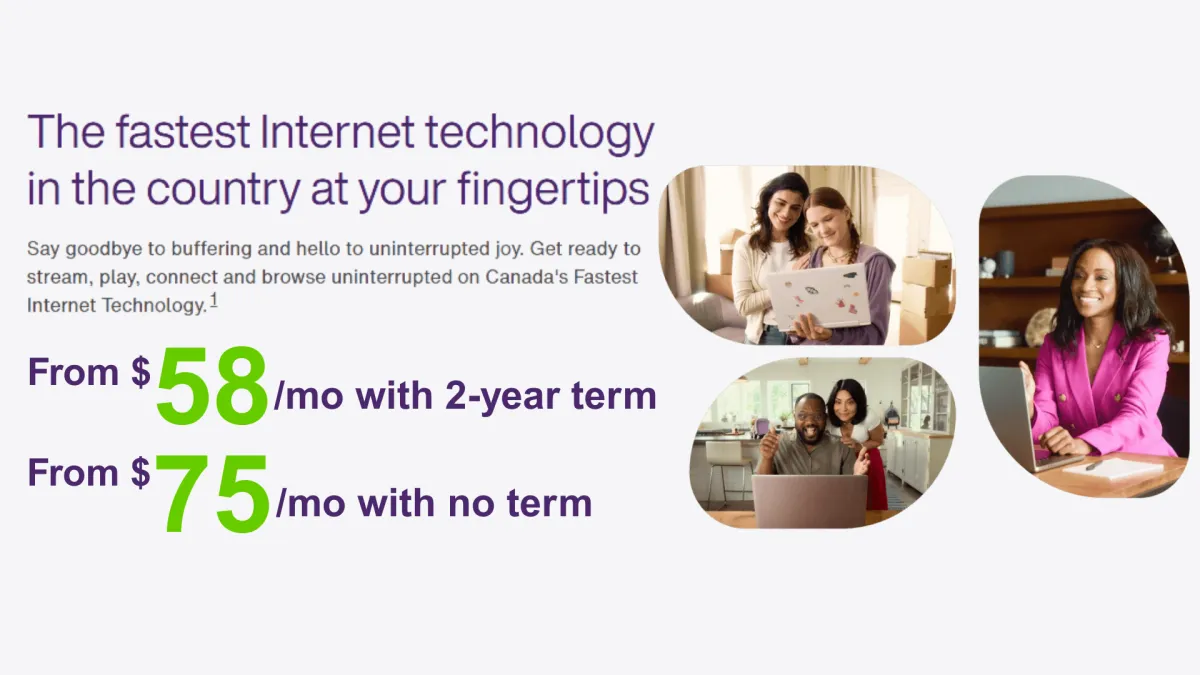 The fastest Internet technology in the country at your fingertips

Say goodbye to buffering and hello to uninterrupted joy. Get ready to stream, play, connect and browse uninterrupted on Canada's Fastest Internet Technology.$^1$

From $58/mo with 2-year term

From $75/mo with no term